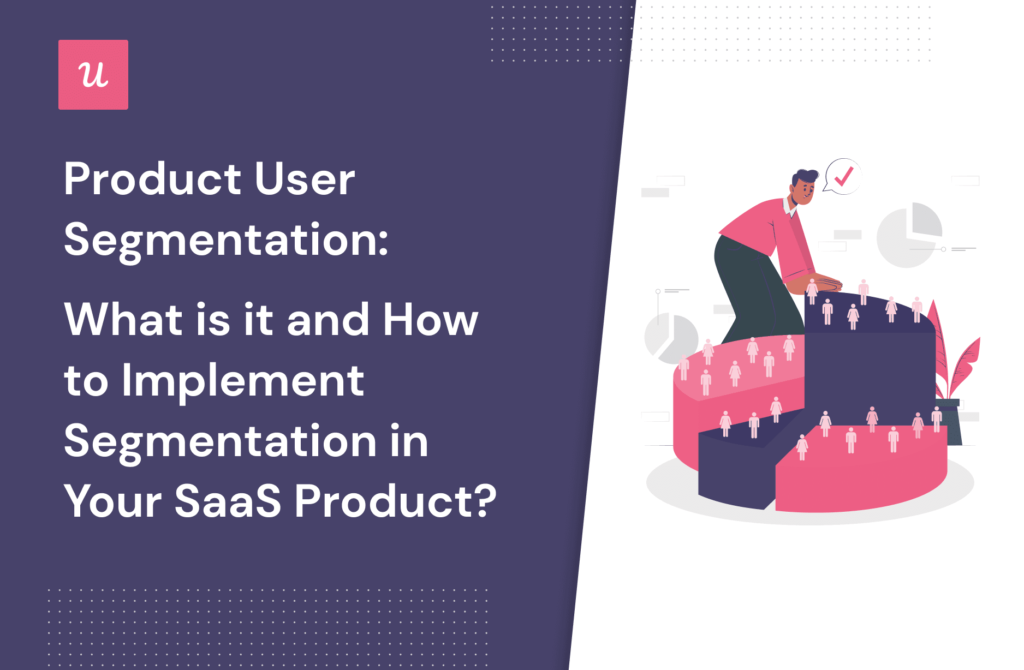 u

Product User Segmentation:

What is it and How to Implement Segmentation in Your SaaS Product?